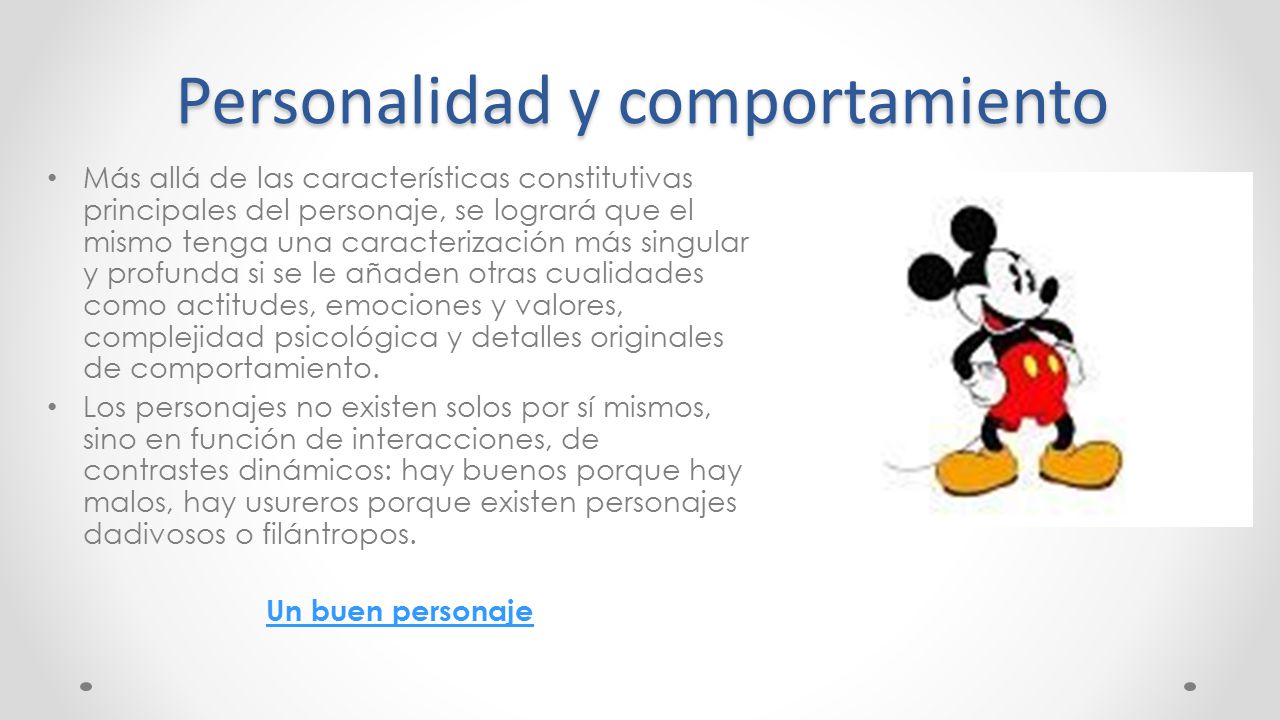 Personalidad y comportamiento

• Más allá de las características constitutivas principales del personaje, se logrará que el mismo tenga una caracterización más singular y profunda si se le añaden otras cualidades como actitudes, emociones y valores, complejidad psicológica y detalles originales de comportamiento.

• Los personajes no existen solos por sí mismos, sino en función de interacciones, de contrastes dinámicos: hay buenos porque hay malos, hay usureros porque existen personajes dadivosos o filántropos.

Un buen personaje